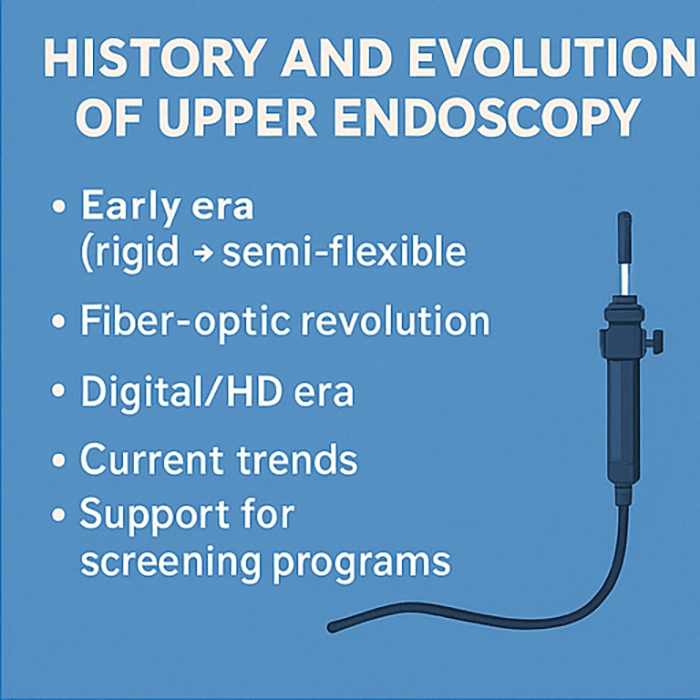 HISTORY AND EVOLUTION OF UPPER ENDOSCOPY

• Early era (rigid → semi-flexible

• Fiber-optic revolution

• Digital/HD era

• Current trends

• Support for screening programs